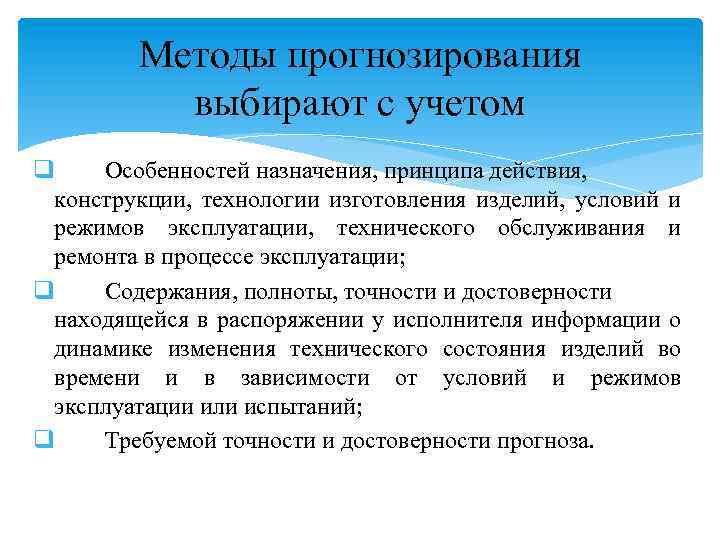 Методы прогнозирования выбирают с учетом

Особенностей назначения, принципа действия, конструкции, технологии изготовления изделий, условий и режимов эксплуатации, технического обслуживания и ремонта в процессе эксплуатации;

Содержания, полноты, точности и достоверности находящейся в распоряжении у исполнителя информации о динамике изменения технического состояния изделий во времени и в зависимости от условий и режимов эксплуатации или испытаний;

Требуемой точности и достоверности прогноза.